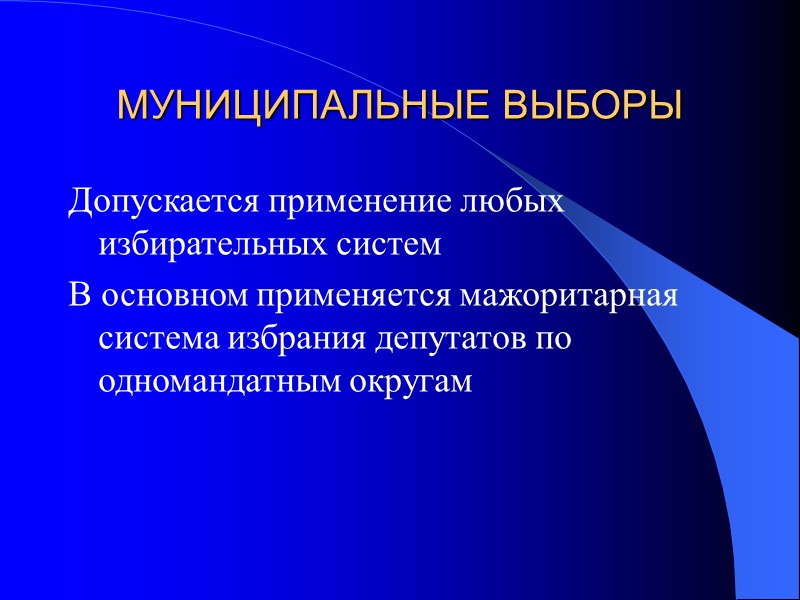 МУНИЦИПАЛЬНЫЕ ВЫБОРЫ

Допускается применение любых избирательных систем

В основном применяется мажоритарная система избрания депутатов по одномандатным округам